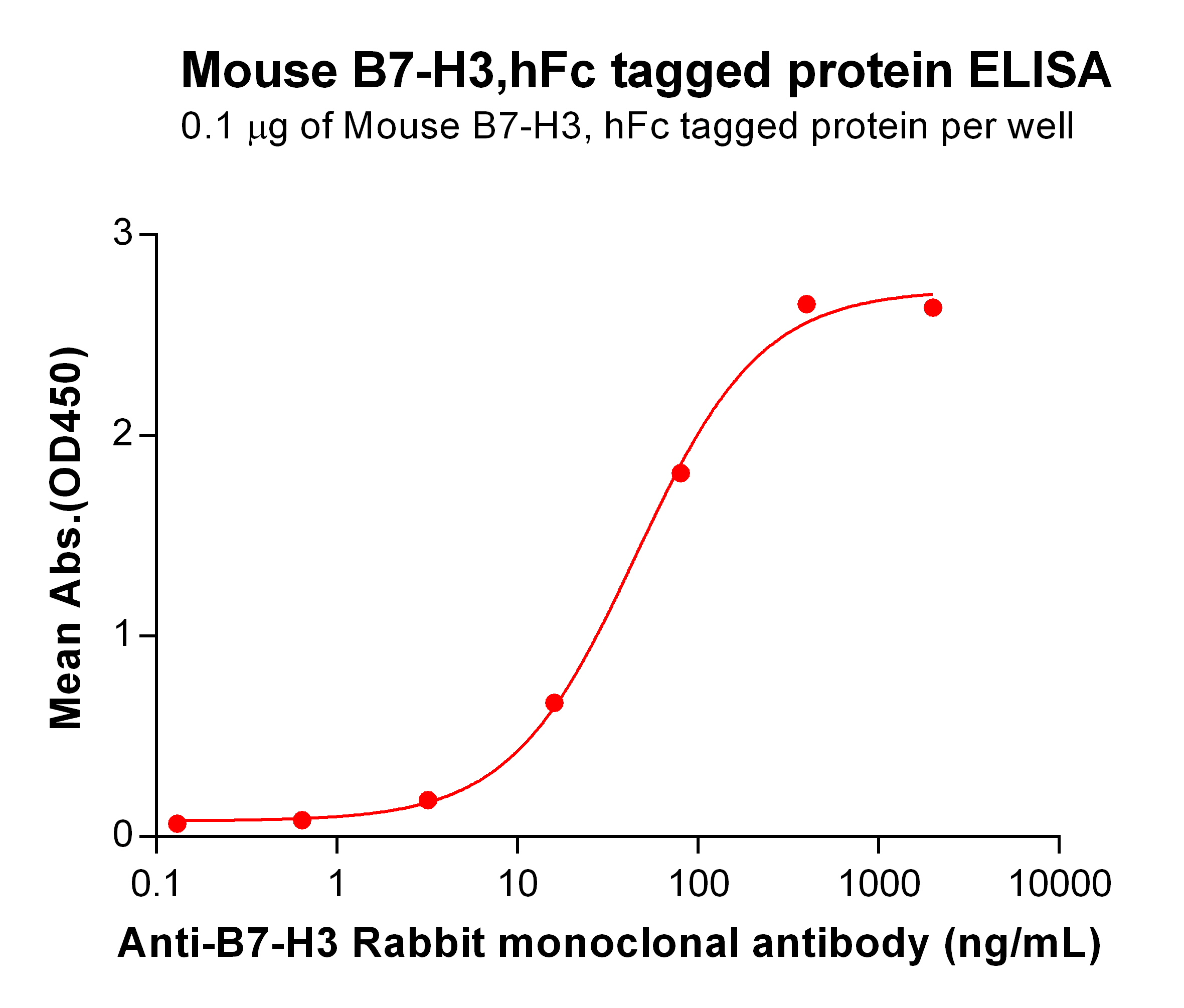 Mouse B7-H3,hFc tagged protein ELISA

0.1 μg of Mouse B7-H3, hFc tagged protein per well

Mean Abs.(OD450)

3
2
1
0

0.1
1
10
100
1000
10000

Anti-B7-H3 Rabbit monoclonal antibody (ng/mL)